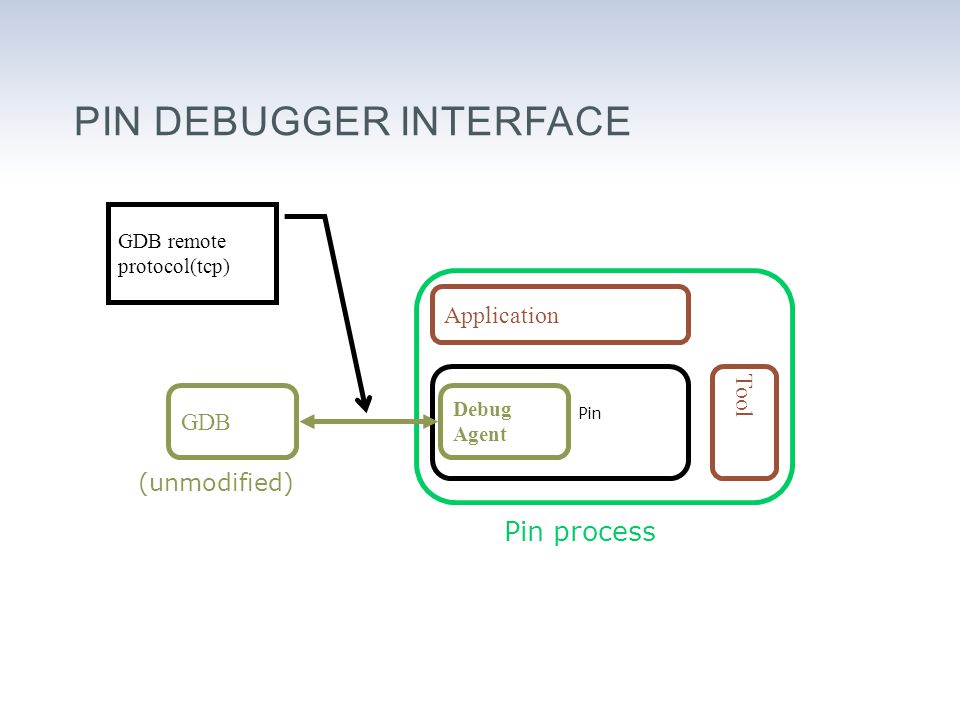 PIN DEBUGGER INTERFACE

GDB remote protocol(tcp)

Application

GDB

Debug Agent

Pin

Tool

(unmodified)

Pin process